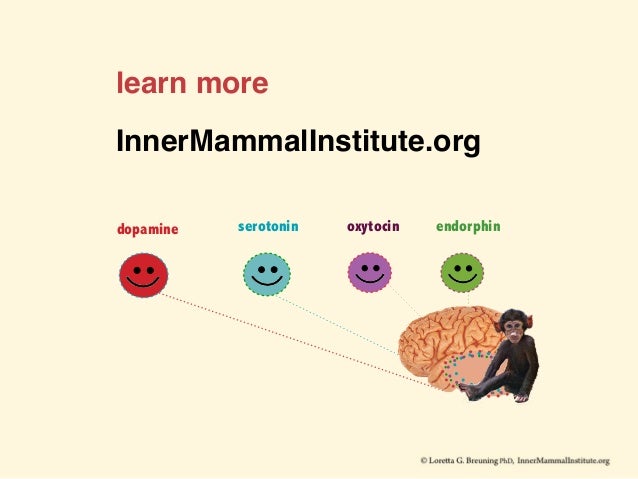 learn more

InnerMammalInstitute.org

dopamine

serotonin

oxytocin

endorphin

© Loretta G. Breuning PhD, InnerMammalInstitute.org